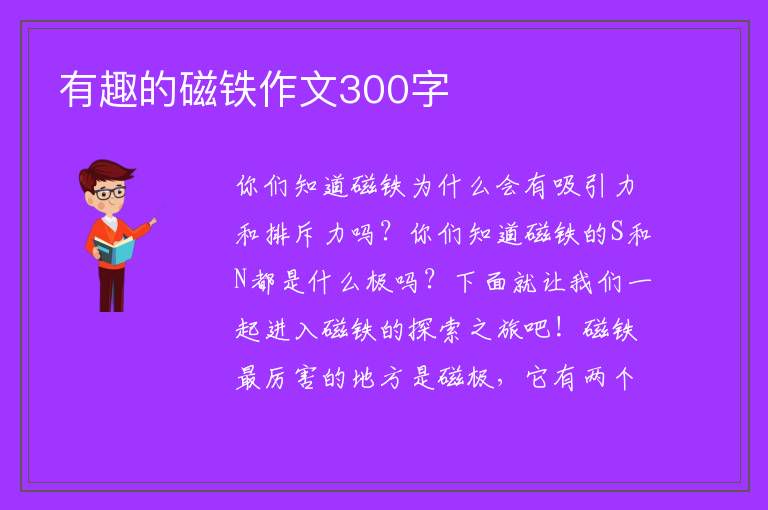 有趣的磁铁作文300字

你们知道磁铁为什么会有吸引力和排斥力吗？你们知道磁铁的S和N都是什么极吗？下面就让我们一起进入磁铁的探索之旅吧！磁铁最厉害的地方是磁极，它有两个